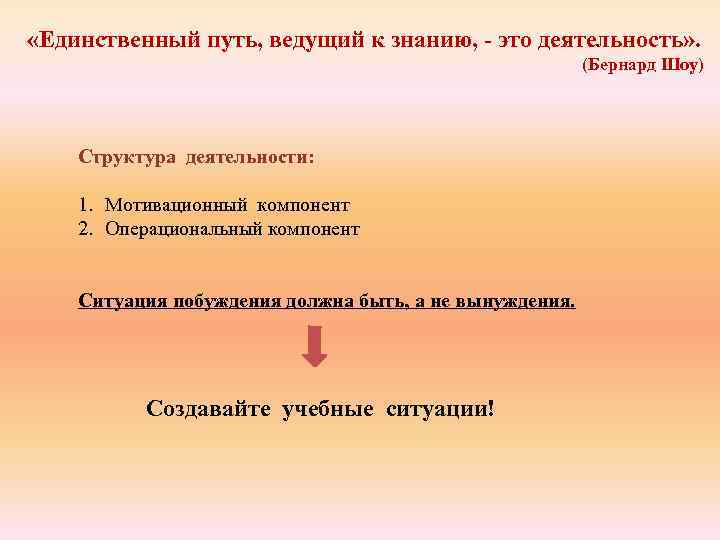 «Единственный путь, ведущий к знанию, - это деятельность».
(Бернард Шоу)

Структура деятельности:

1. Мотивационный компонент
2. Операциональный компонент

Ситуация побуждения должна быть, а не вынуждения.

Создавайте учебные ситуации!